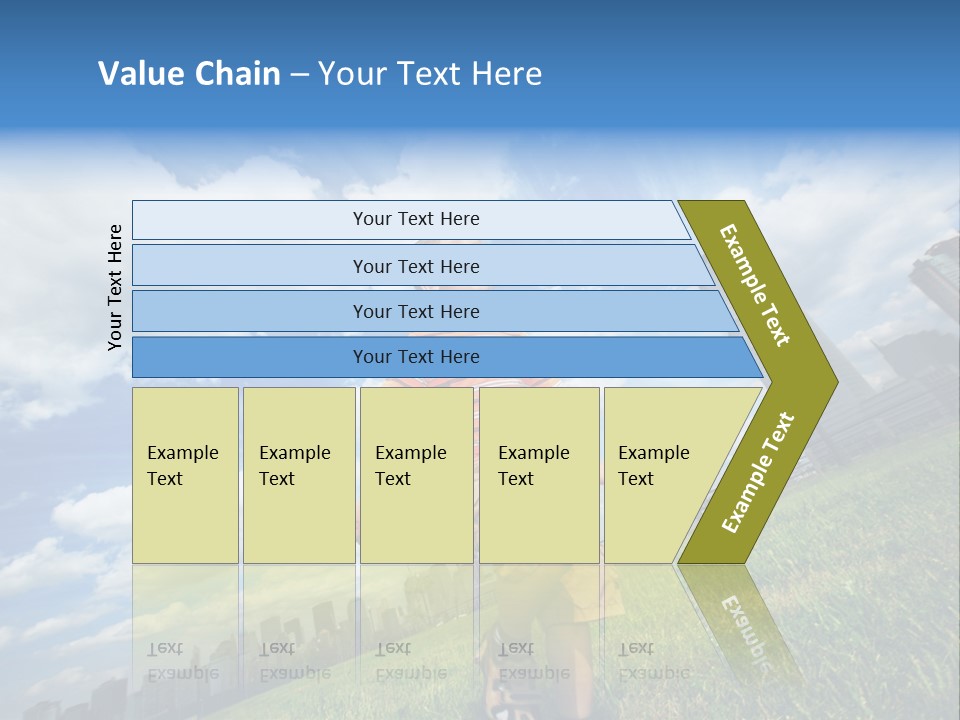 Value Chain – Your Text Here

Your Text Here

Your Text Here

Your Text Here

Your Text Here

Your Text Here

Example Text

Example Text

Example Text

Example Text

Example Text

Example Text

Example Text